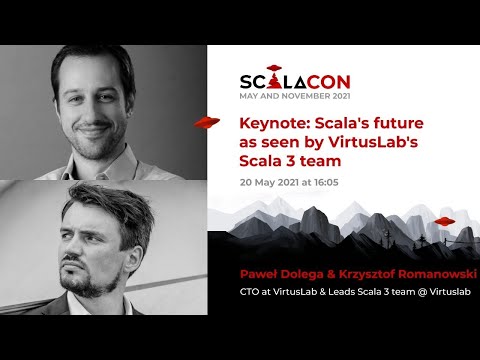 SCALACON
MAY AND NOVEMBER 2021

Keynote: Scala's future as seen by VirtusLab's Scala 3 team

20 May 2021 at 16:05

Paweł Dolega & Krzysztof Romanowski
CTO at VirtusLab & Leads Scala 3 team @ Virtuslab